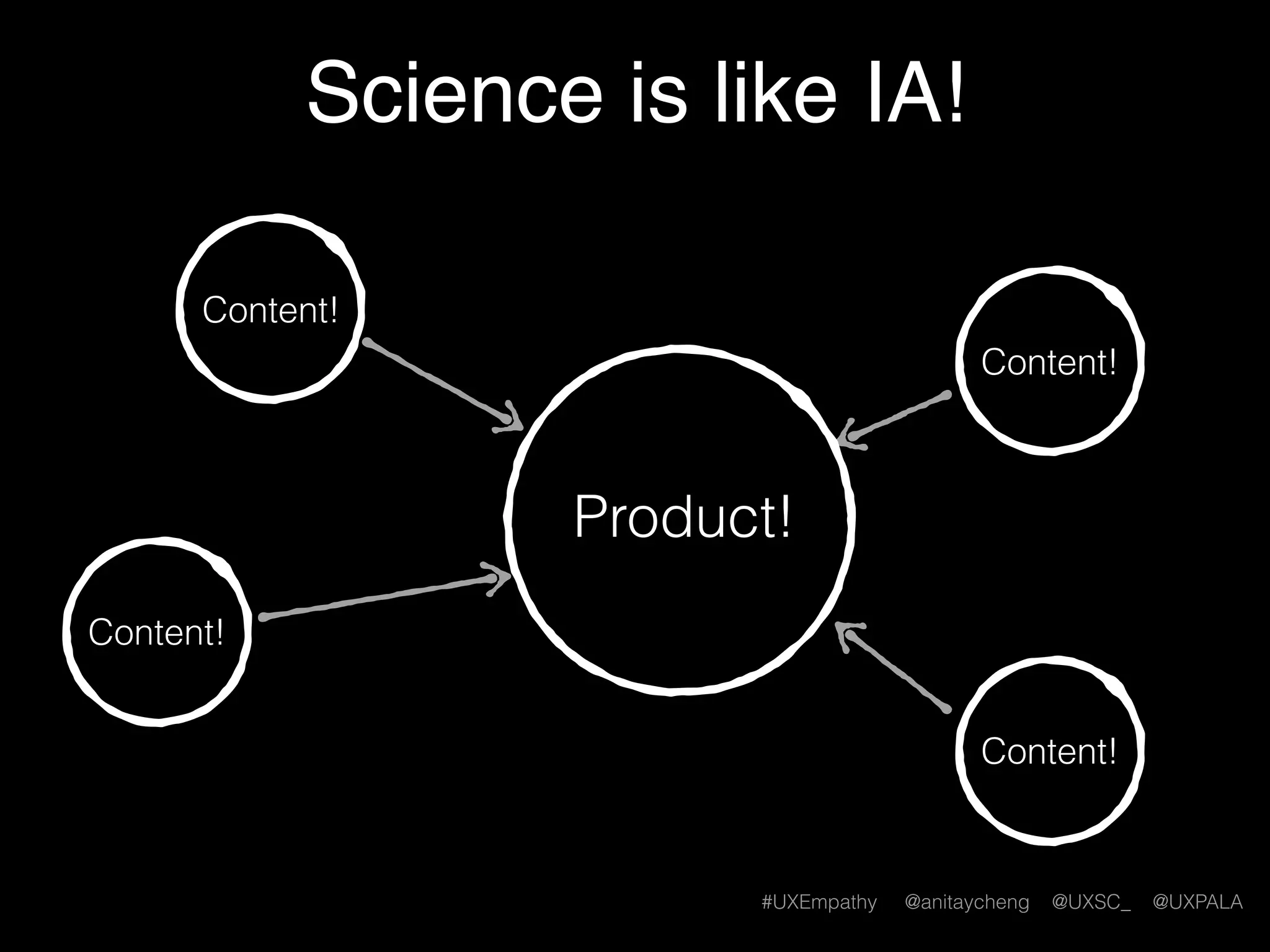 Science is like IA!

Content!

Content!

Product!

Content!

Content!

#UXEmpathy @anitaycheng @UXSC_ @UXPALA